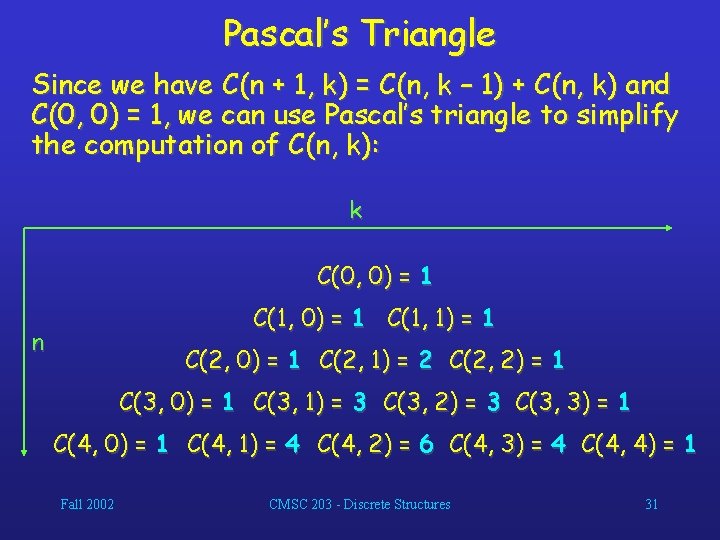 Pascal's Triangle

Since we have $C(n + 1, k) = C(n, k - 1) + C(n, k)$ and $C(0, 0) = 1$, we can use Pascal's triangle to simplify the computation of $C(n, k)$:

k

n

$C(0, 0) = 1$

$C(1, 0) = 1$ $C(1, 1) = 1$

$C(2, 0) = 1$ $C(2, 1) = 2$ $C(2, 2) = 1$

$C(3, 0) = 1$ $C(3, 1) = 3$ $C(3, 2) = 3$ $C(3, 3) = 1$

$C(4, 0) = 1$ $C(4, 1) = 4$ $C(4, 2) = 6$ $C(4, 3) = 4$ $C(4, 4) = 1$

Fall 2002 CMSC 203 - Discrete Structures 31